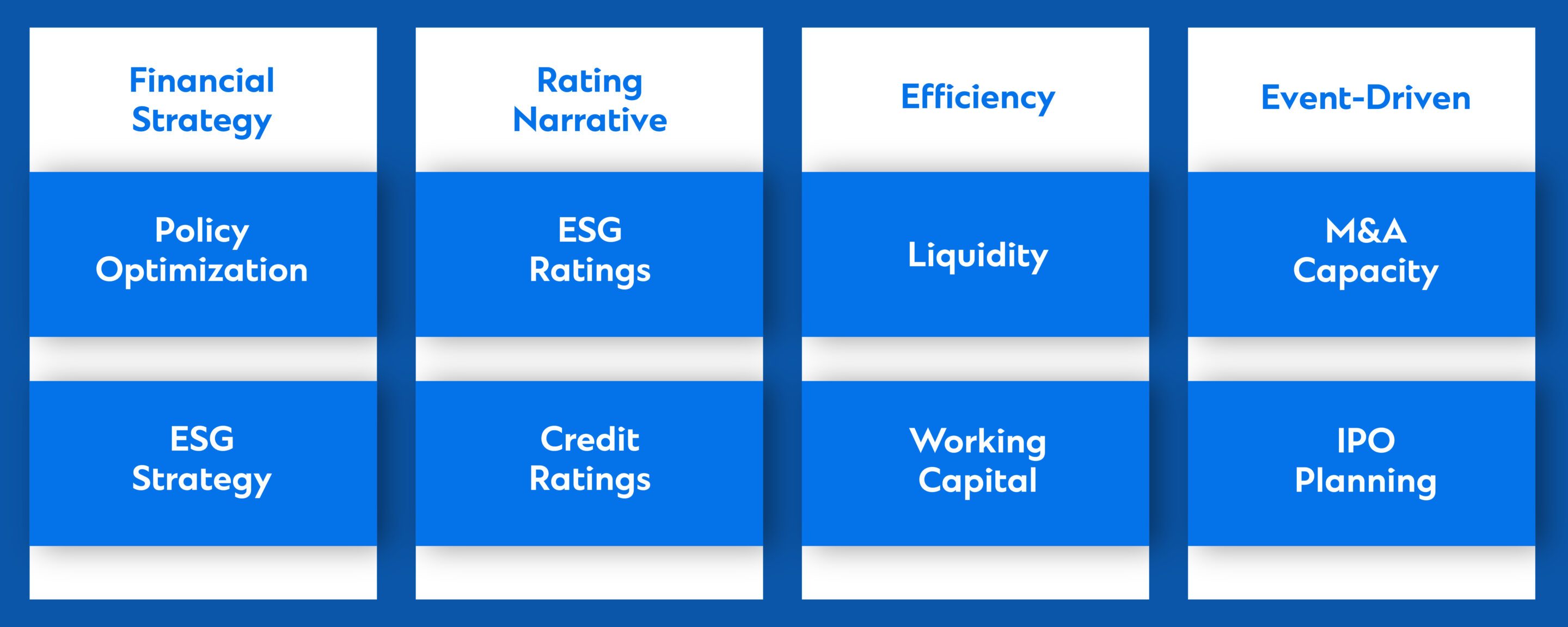 Financial Strategy

Policy Optimization

ESG Strategy

Rating Narrative

ESG Ratings

Credit Ratings

Efficiency

Liquidity

Working Capital

Event-Driven

M&A Capacity

IPO Planning